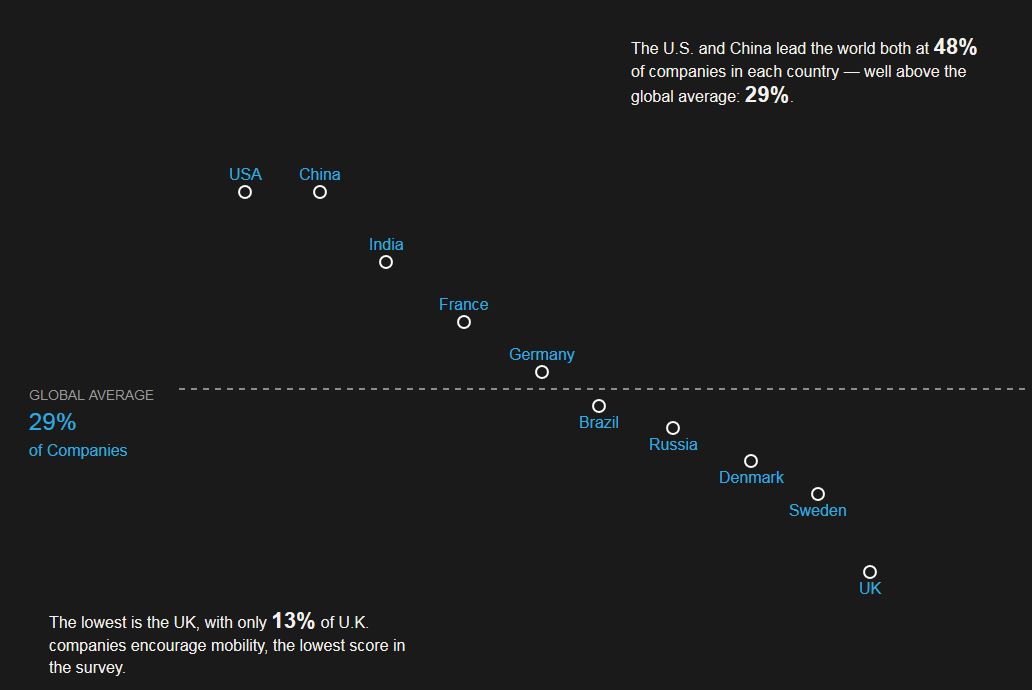 The U.S. and China lead the world both at 48% of companies in each country — well above the global average: 29%.

USA
China
India
France
Germany

GLOBAL AVERAGE
29%
of Companies

Brazil
Russia
Denmark
Sweden
UK

The lowest is the UK, with only 13% of U.K. companies encourage mobility, the lowest score in the survey.